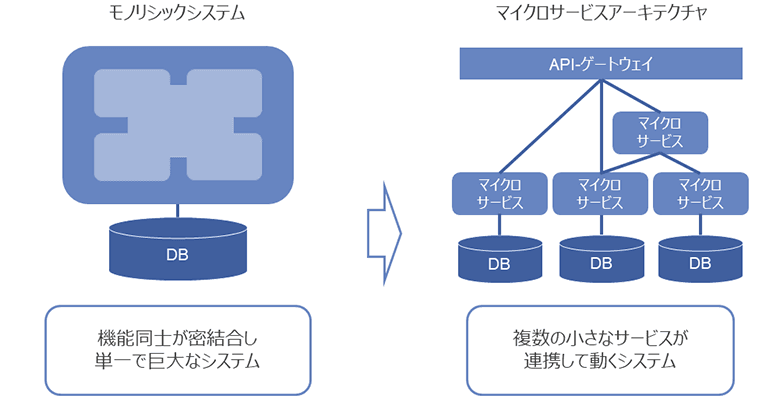 モノリシックシステム

DB

機能同士が密結合し
単一で巨大なシステム

マイクロサービスアーキテクチャ

API-ゲートウェイ

マイクロ
サービス

マイクロ
サービス

マイクロ
サービス

マイクロ
サービス

DB

DB

DB

複数の小さなサービスが
連携して動くシステム